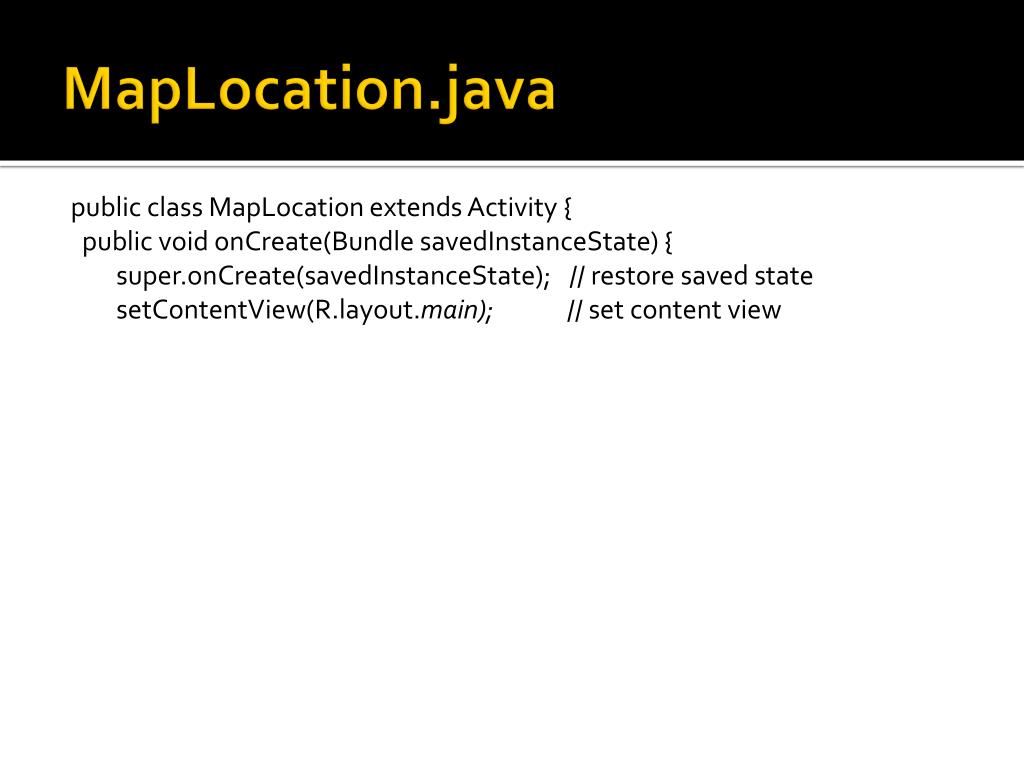 MapLocation.java

public class MapLocation extends Activity {
public void onCreate(Bundle savedInstanceState) {
super.onCreate(savedInstanceState); // restore saved state
setContentView(R.layout.main); // set content view